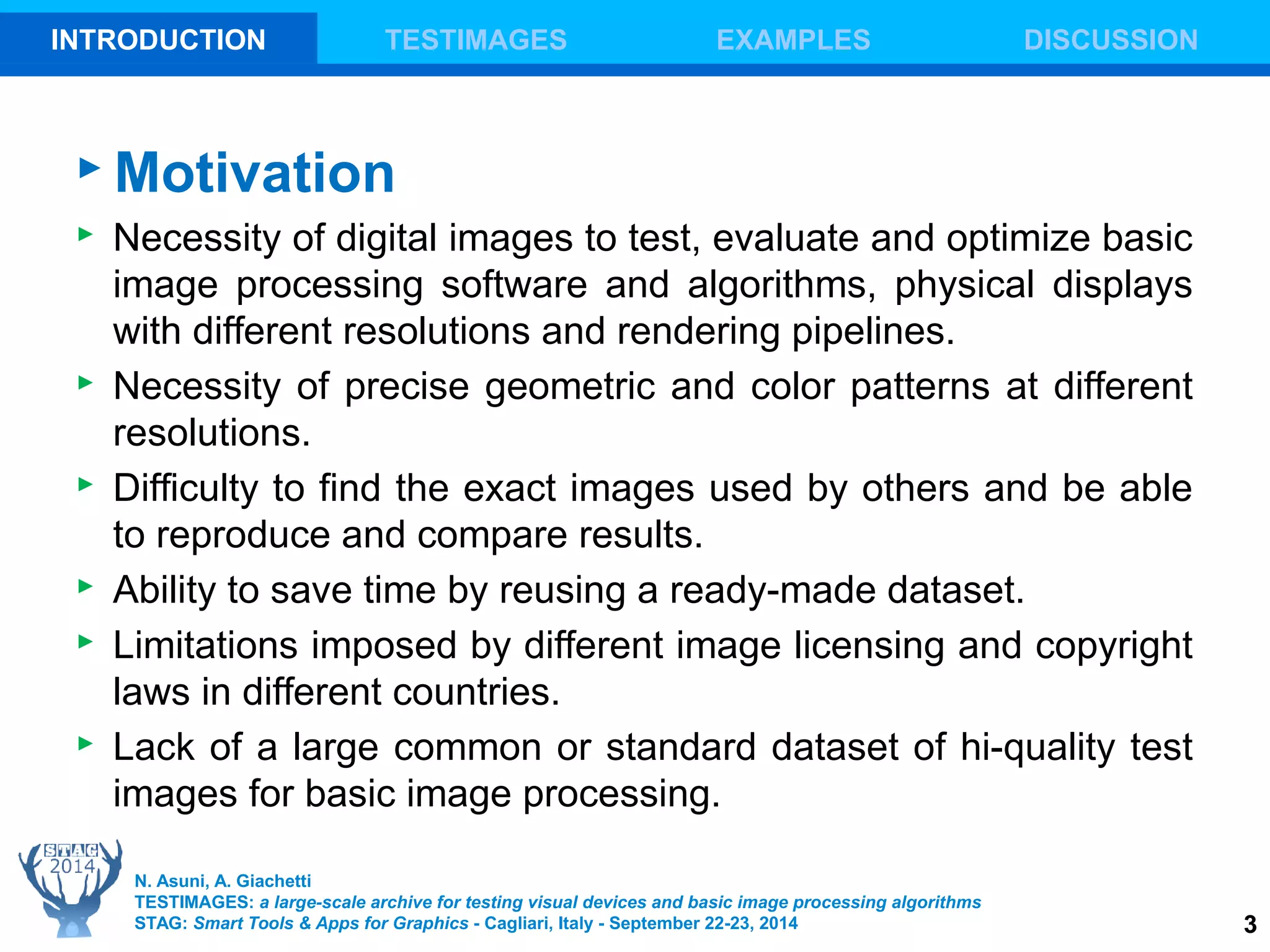 INTRODUCTION TESTIMAGES EXAMPLES DISCUSSION

Motivation

Necessity of digital images to test, evaluate and optimize basic image processing software and algorithms, physical displays with different resolutions and rendering pipelines.

Necessity of precise geometric and color patterns at different resolutions.

Difficulty to find the exact images used by others and be able to reproduce and compare results.

Ability to save time by reusing a ready-made dataset.

Limitations imposed by different image licensing and copyright laws in different countries.

Lack of a large common or standard dataset of hi-quality test images for basic image processing.

STAG 2014

N. Asuni, A. Giachetti
TESTIMAGES: a large-scale archive for testing visual devices and basic image processing algorithms
STAG: Smart Tools & Apps for Graphics - Cagliari, Italy - September 22-23, 2014

3